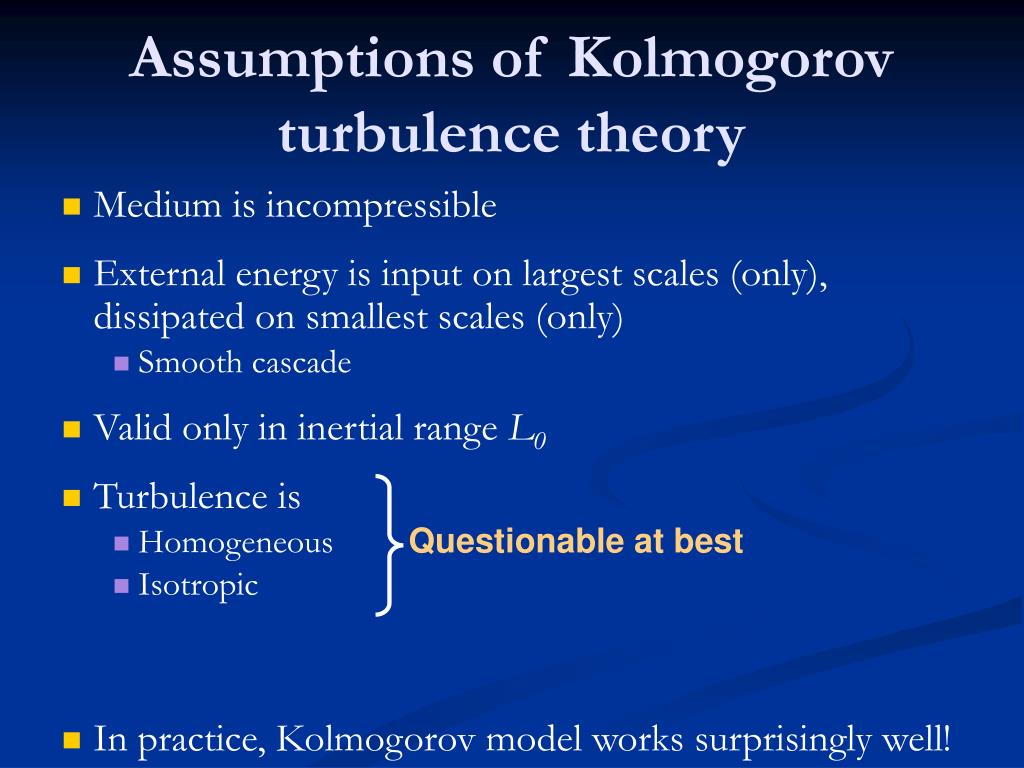 Assumptions of Kolmogorov turbulence theory

Medium is incompressible

External energy is input on largest scales (only), dissipated on smallest scales (only)

Smooth cascade

Valid only in inertial range $L_0$

Turbulence is

Homogeneous

Isotropic

Questionable at best

In practice, Kolmogorov model works surprisingly well!